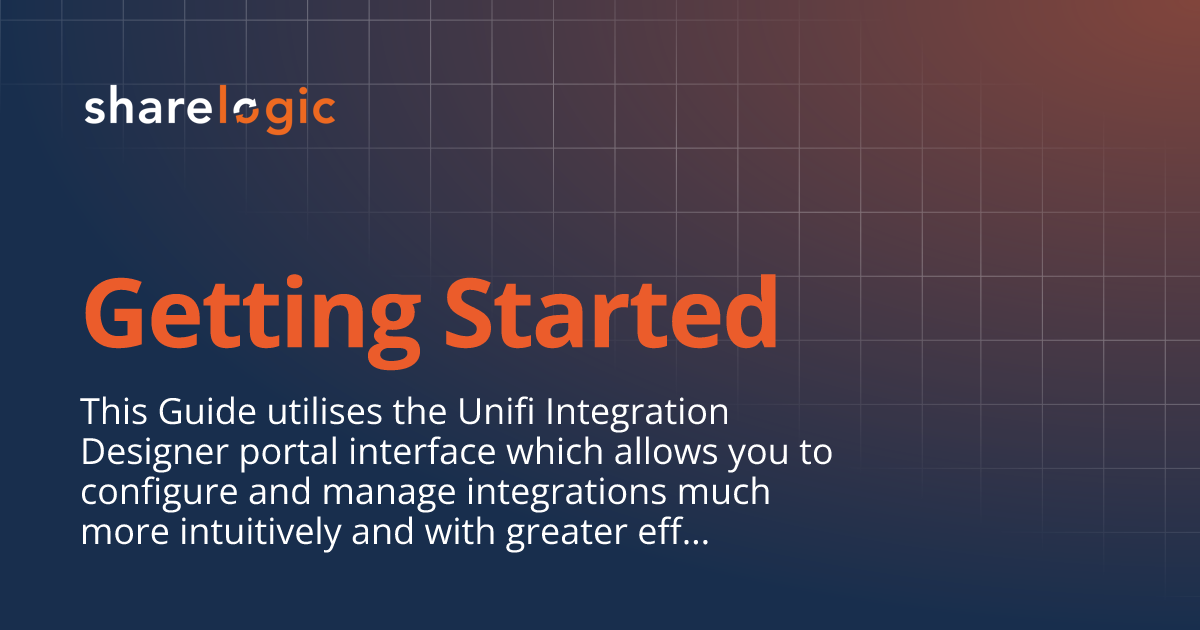 sharelogic

Getting Started

This Guide utilises the Unifi Integration Designer portal interface which allows you to configure and manage integrations much more intuitively and with greater eff...